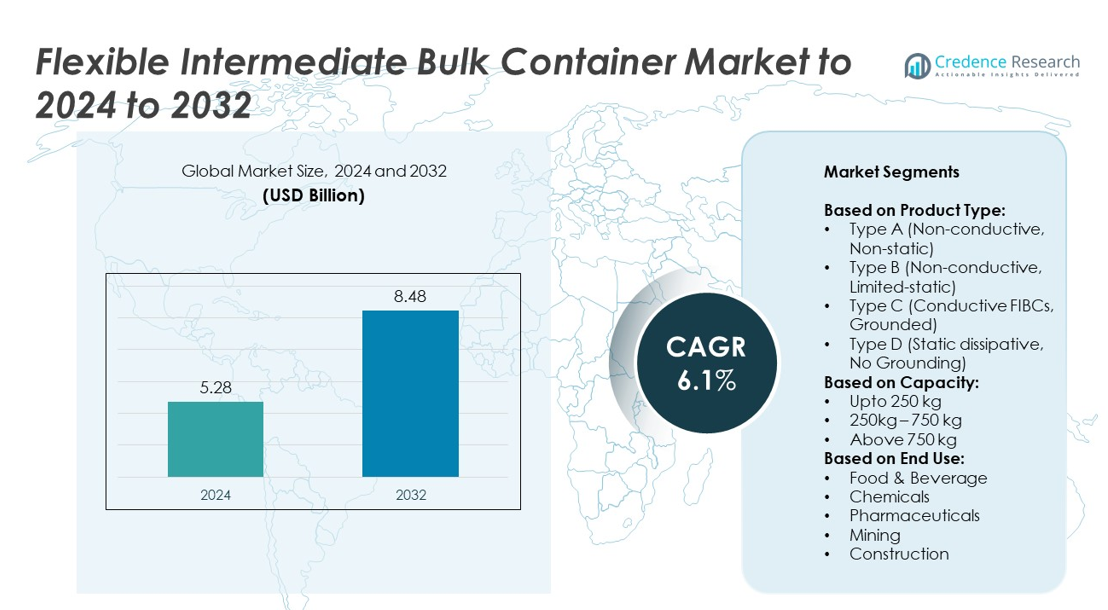 Flexible Intermediate Bulk Container Market to 2024 to 2032

Credence Research
Actionable Insights Delivered

Global Market Size, 2024 and 2032
(USD Billion)

5.28
8.48
2024
2032

CAGR
6.1%

Market Segments

Based on Product Type:
• Type A (Non-conductive, Non-static)
• Type B (Non-conductive, Limited-static)
• Type C (Conductive FIBCs, Grounded)
• Type D (Static dissipative, No Grounding)
Based on Capacity:
• Upto 250 kg
• 250kg – 750 kg
• Above 750 kg
Based on End Use:
• Food & Beverage
• Chemicals
• Pharmaceuticals
• Mining
• Construction